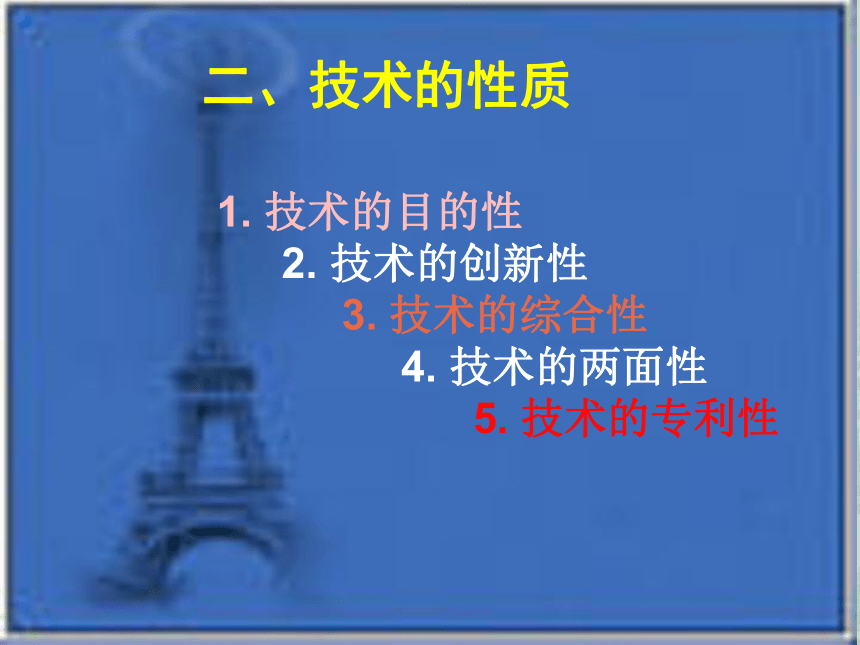 二、技术的性质

1. 技术的目的性

2. 技术的创新性

3. 技术的综合性

4. 技术的两面性

5. 技术的专利性